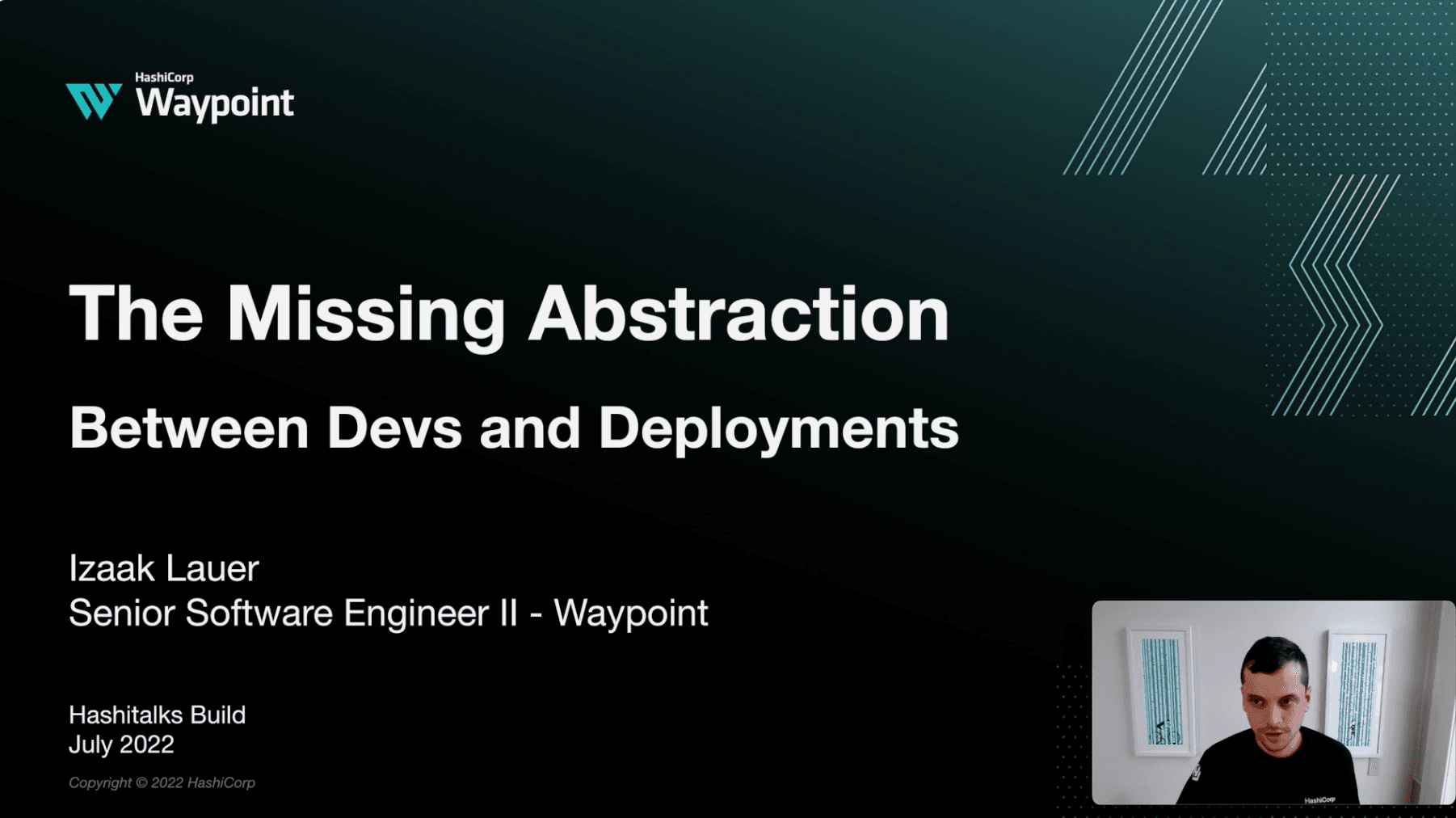 HashiCorp
Waypoint

The Missing Abstraction

Between Devs and Deployments

Izaak Lauer
Senior Software Engineer II - Waypoint

Hashitalks Build
July 2022

Copyright © 2022 HashiCorp

HashiCorp